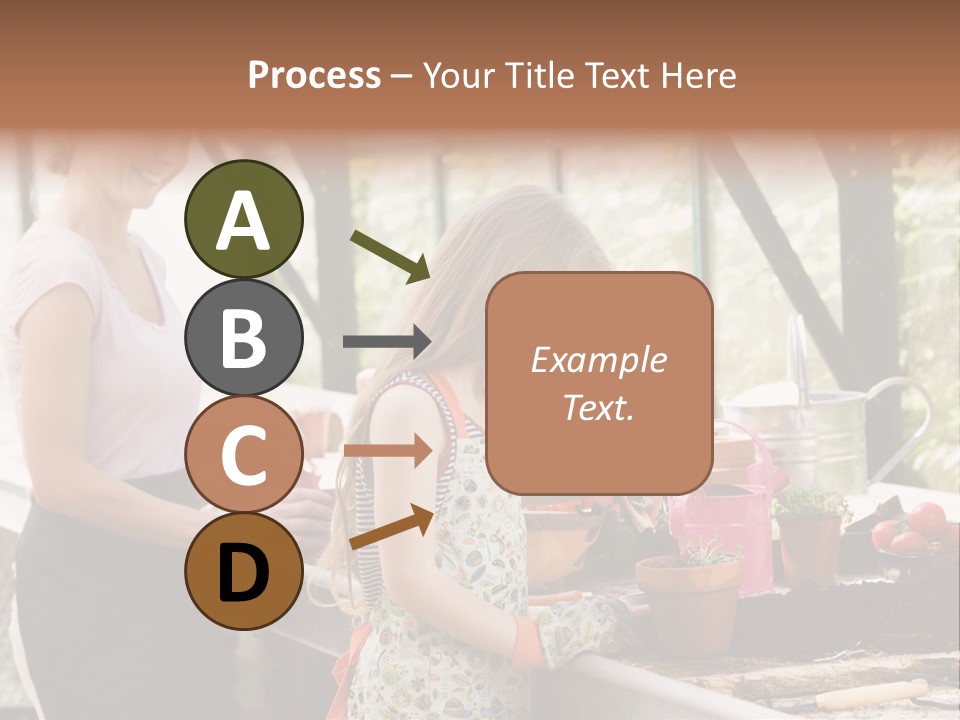 Process – Your Title Text Here

A

B

C

D

Example Text.